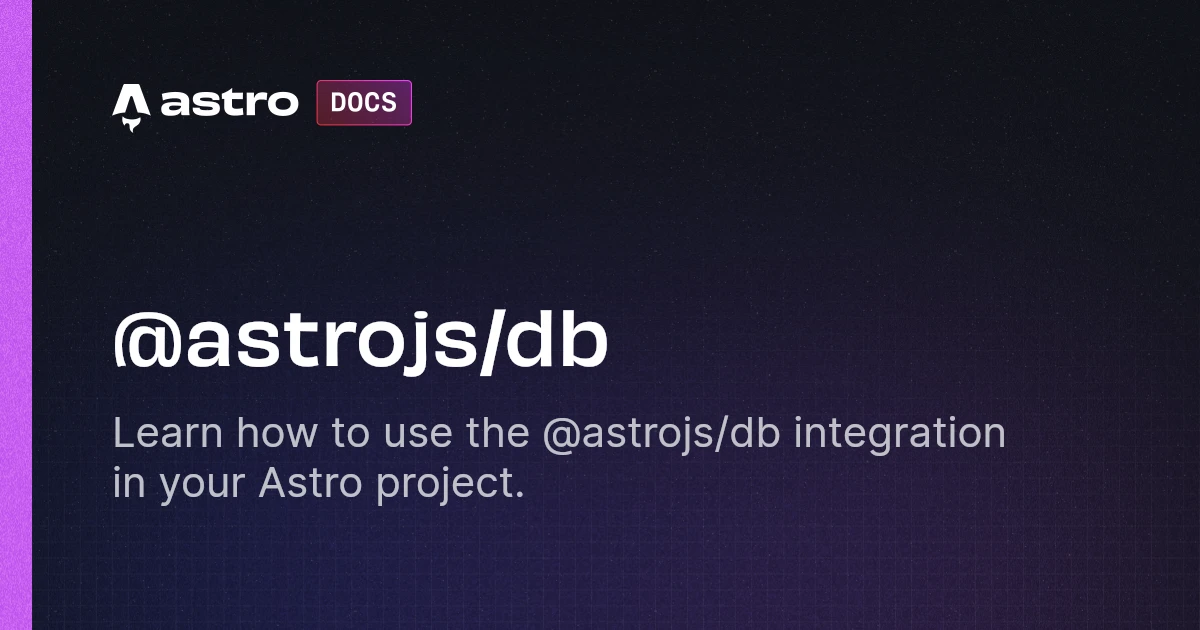 astro DOCS

@astrojs/db

Learn how to use the @astrojs/db integration in your Astro project.